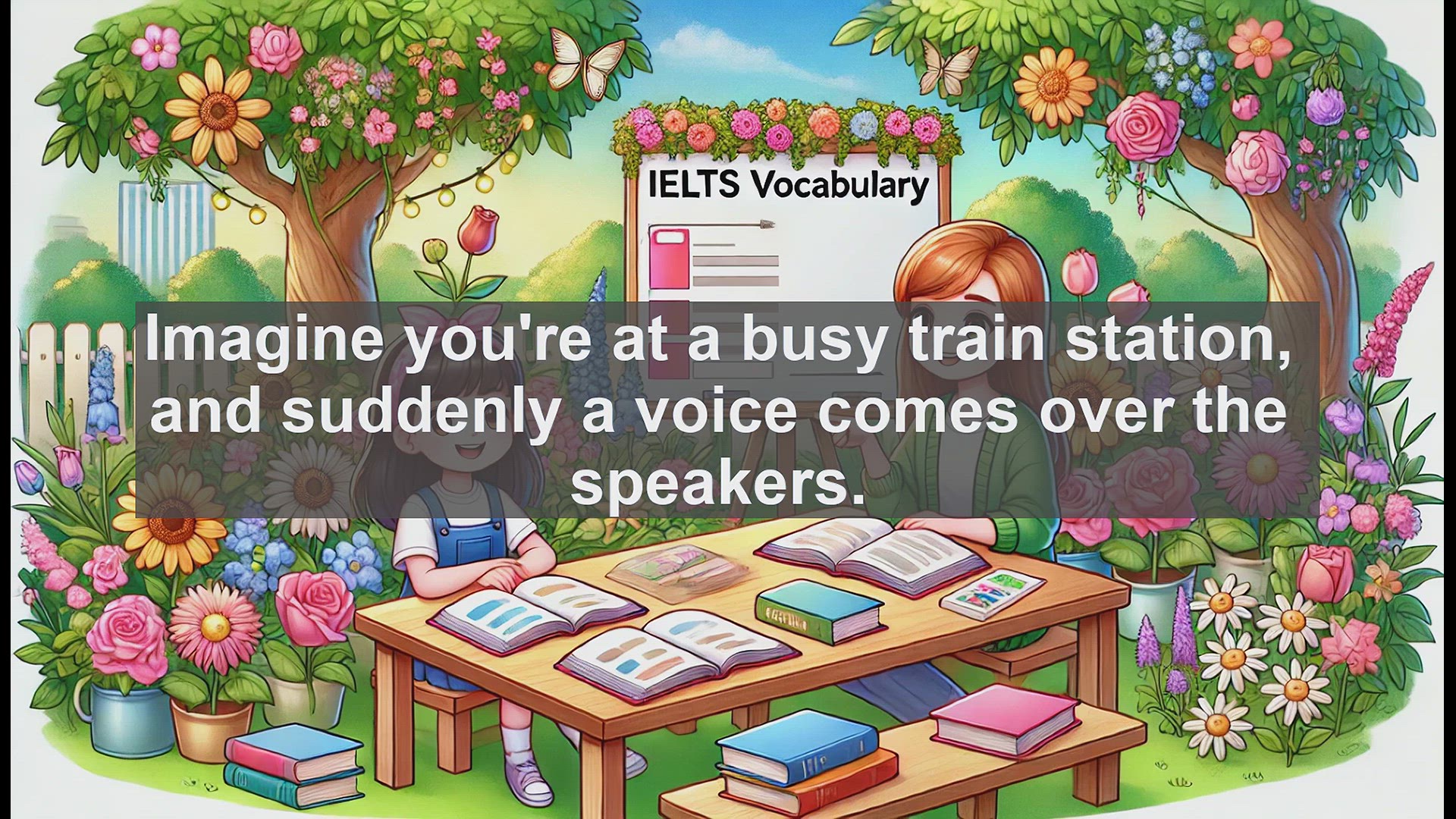 IELTS Vocabulary

Imagine you're at a busy train station, and suddenly a voice comes over the speakers.